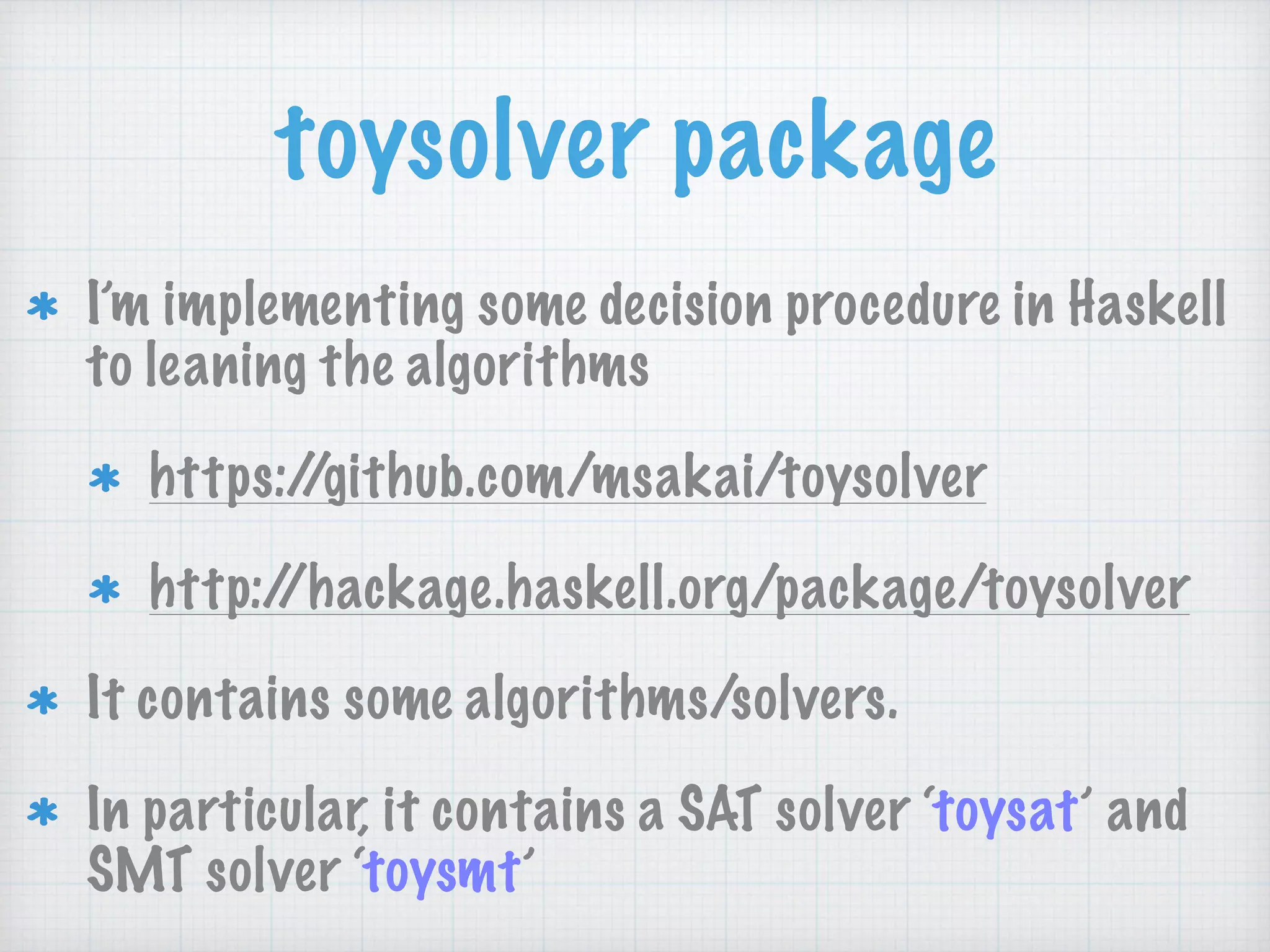 toysolver package

* I'm implementing some decision procedure in Haskell to leaning the algorithms

* https://github.com/msakai/toysolver

* http://hackage.haskell.org/package/toysolver

* It contains some algorithms/solvers.

* In particular, it contains a SAT solver 'toysat' and SMT solver 'toysmt'